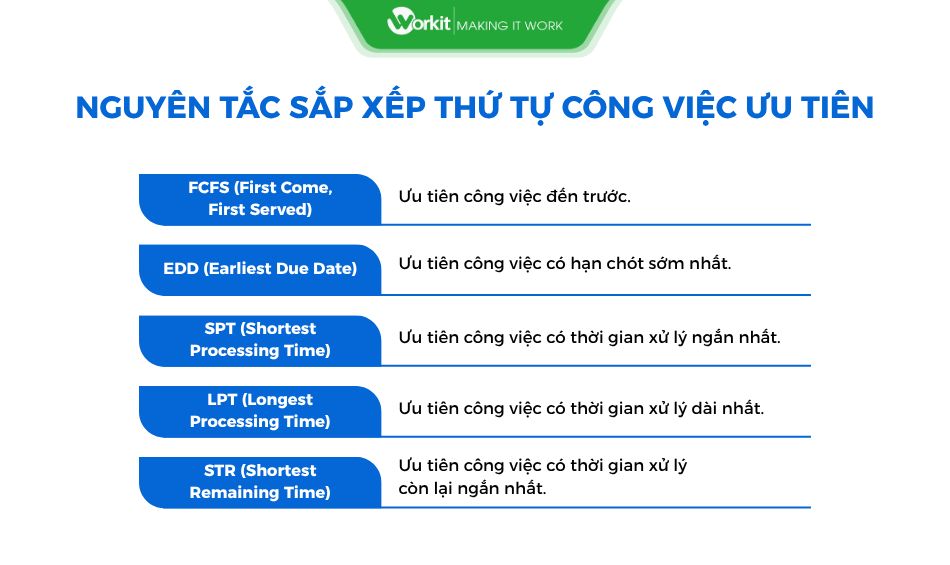 Workit | MAKING IT WORK

NGUYÊN TẮC SẮP XẾP THỨ TỰ CÔNG VIỆC ƯU TIÊN

FCFS (First Come, First Served)
Ưu tiên công việc đến trước.

EDD (Earliest Due Date)
Ưu tiên công việc có hạn chót sớm nhất.

SPT (Shortest Processing Time)
Ưu tiên công việc có thời gian xử lý ngắn nhất.

LPT (Longest Processing Time)
Ưu tiên công việc có thời gian xử lý dài nhất.

STR (Shortest Remaining Time)
Ưu tiên công việc có thời gian xử lý còn lại ngắn nhất.